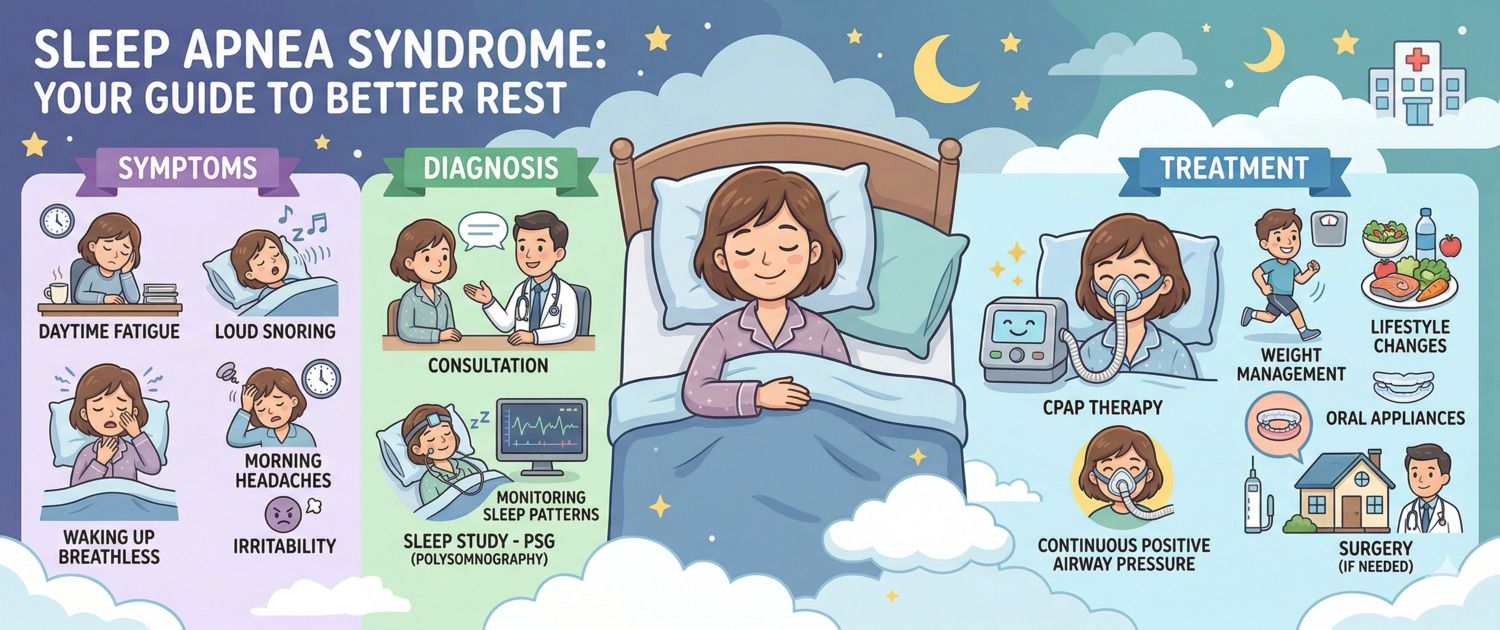 SLEEP APNEA SYNDROME:
YOUR GUIDE TO BETTER REST

SYMPTOMS

DAYTIME FATIGUE

LOUD SNORING

WAKING UP BREATHLESS

MORNING HEADACHES

IRRITABILITY

DIAGNOSIS

CONSULTATION

MONITORING SLEEP PATTERNS

SLEEP STUDY - PSG
(POLYSOMNOGRAPHY)

TREATMENT

CPAP THERAPY

CONTINUOUS POSITIVE AIRWAY PRESSURE

WEIGHT MANAGEMENT

LIFESTYLE CHANGES

ORAL APPLIANCES

SURGERY
(IF NEEDED)